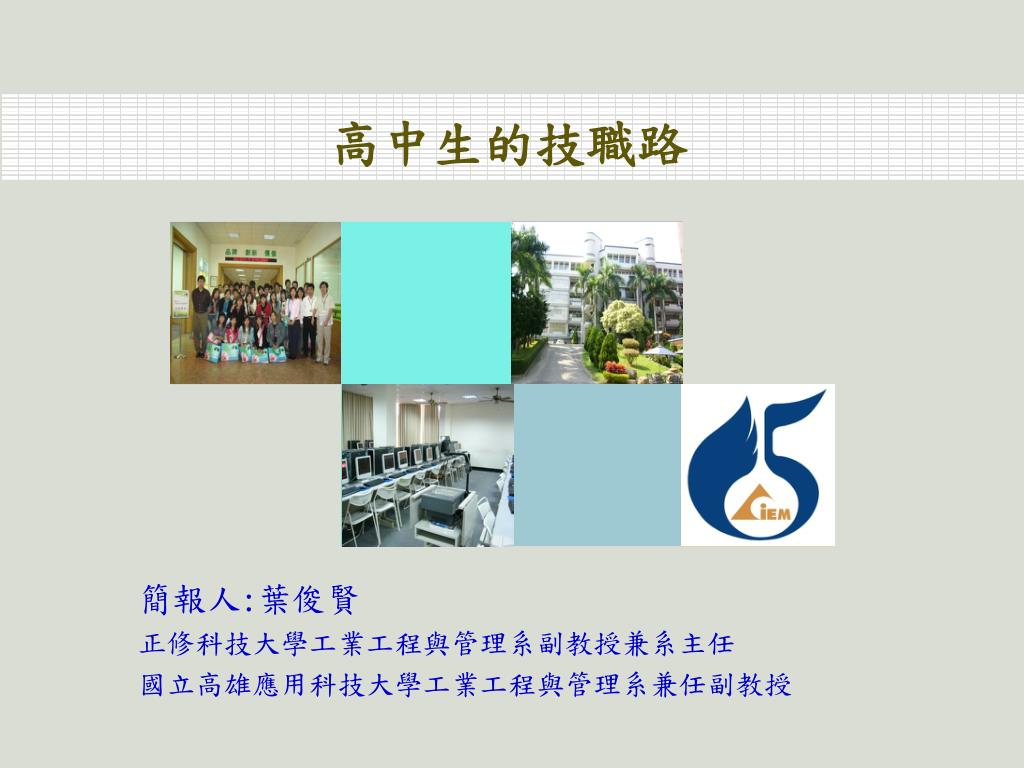 高中生的技職路

IEM

簡報人:葉俊賢
正修科技大學工業工程與管理系副教授兼系主任
國立高雄應用科技大學工業工程與管理系兼任副教授